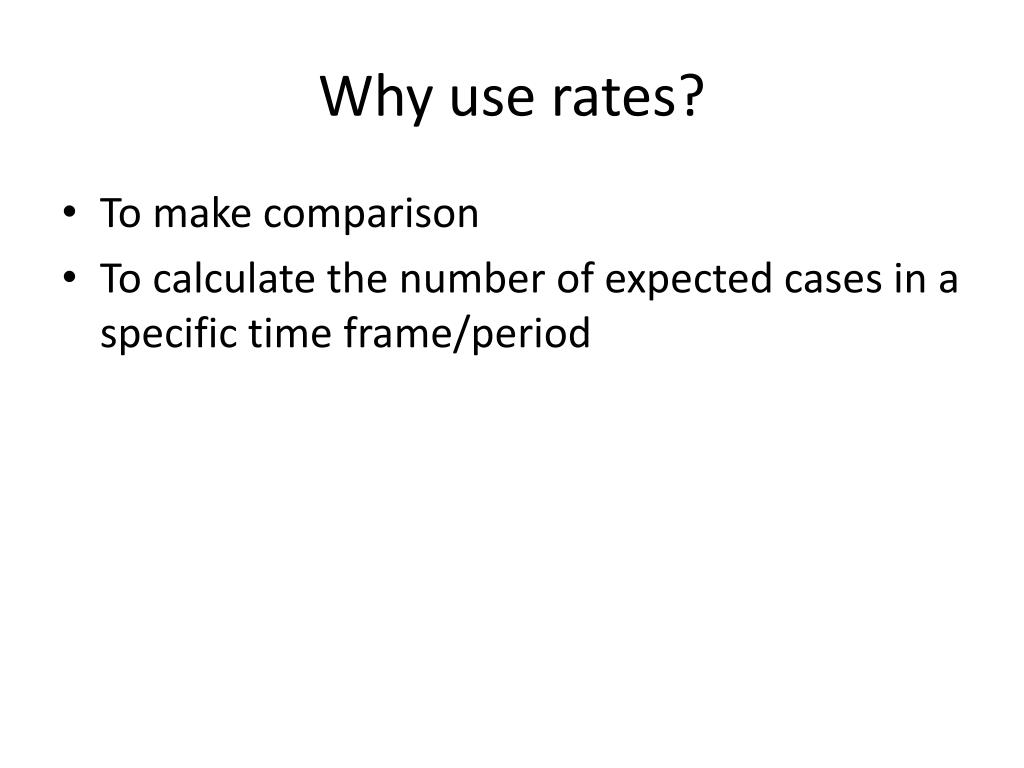 Why use rates?

• To make comparison
• To calculate the number of expected cases in a specific time frame/period